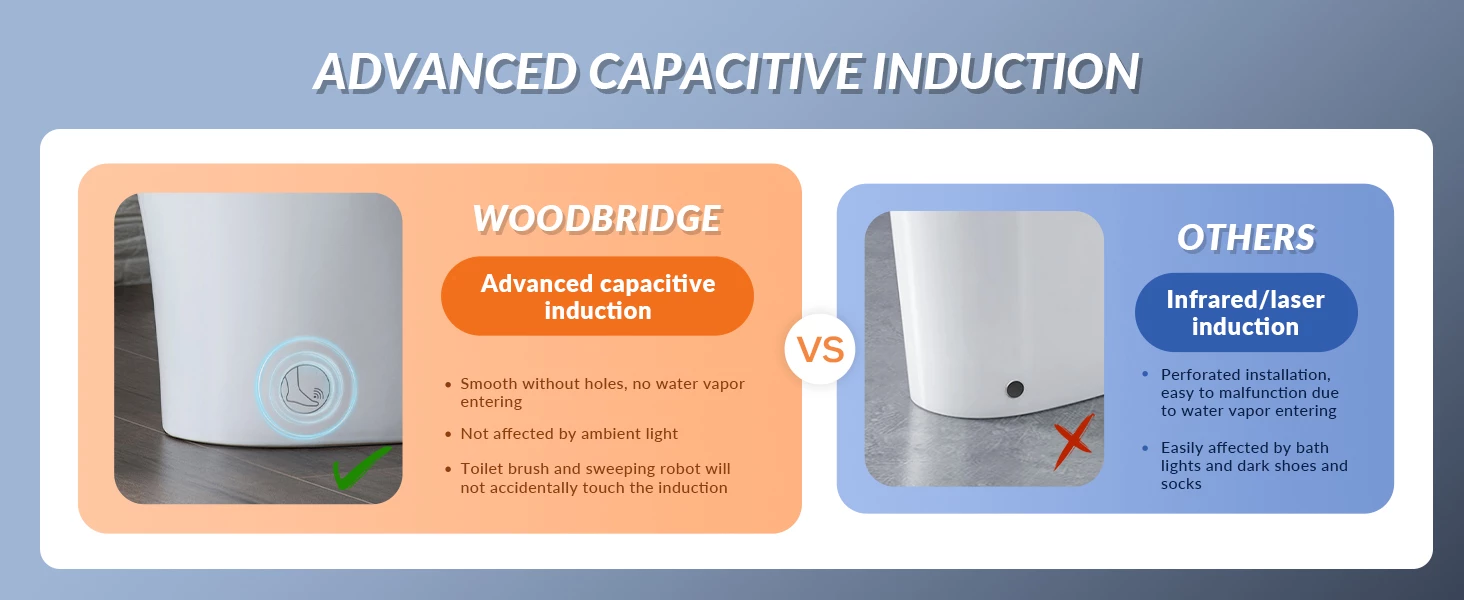 ADVANCED CAPACITIVE INDUCTION

WOODBRIDGE

Advanced capacitive induction

• Smooth without holes, no water vapor entering
• Not affected by ambient light
• Toilet brush and sweeping robot will not accidentally touch the induction

VS

OTHERS

Infrared/laser induction

• Perforated installation, easy to malfunction due to water vapor entering
• Easily affected by bath lights and dark shoes and socks